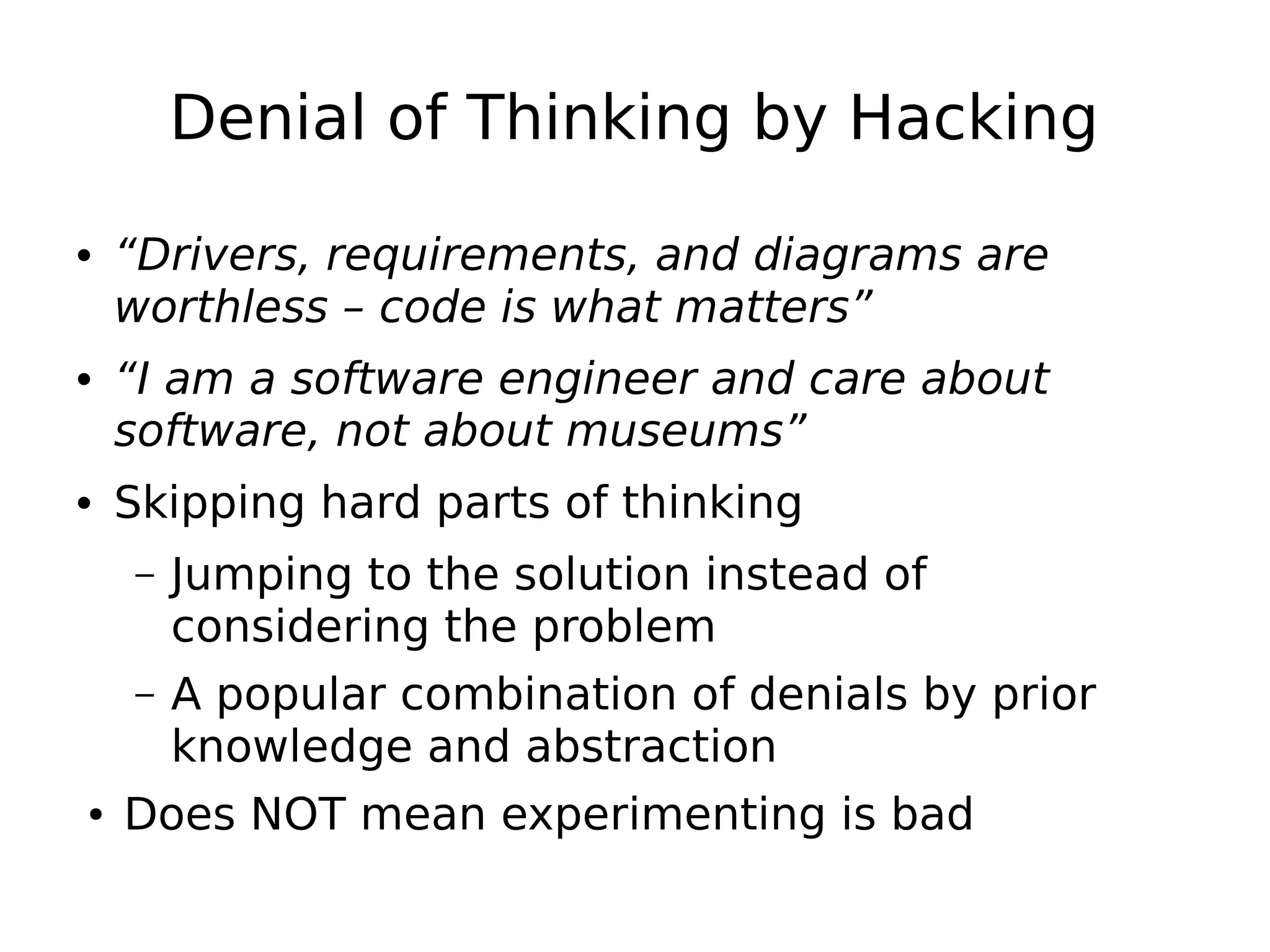 Denial of Thinking by Hacking

• “Drivers, requirements, and diagrams are worthless – code is what matters”
• “I am a software engineer and care about software, not about museums”
• Skipping hard parts of thinking
  – Jumping to the solution instead of considering the problem
  – A popular combination of denials by prior knowledge and abstraction
• Does NOT mean experimenting is bad